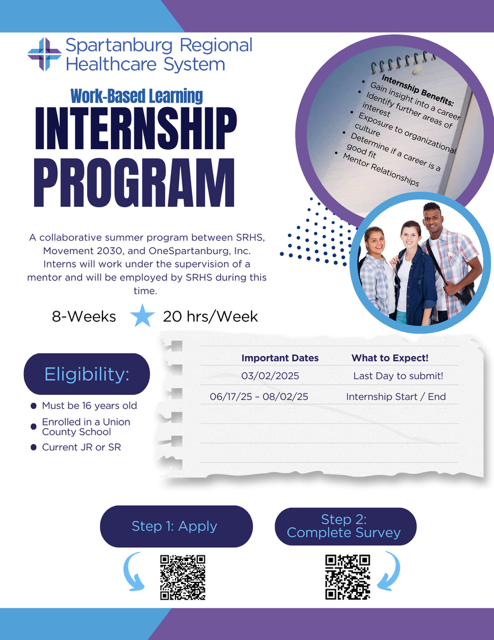 Spartanburg Regional Healthcare System

Work-Based Learning

INTERNSHIP PROGRAM

Internship Benefits:
- Gain insight into a career
- Identify further areas of interest
- Exposure to organizational culture
- Determine if a career is a good fit
- Mentor Relationships

A collaborative summer program between SRHS, Movement 2030, and OneSpartanburg, Inc. Interns will work under the supervision of a mentor and will be employed by SRHS during this time.

8-Weeks 20 hrs/Week

Eligibility:
- Must be 16 years old
- Enrolled in a Union County School
- Current JR or SR

| Important Dates | What to Expect! |
|---|---|
| 03/02/2025 | Last Day to submit! |
| 06/17/25 – 08/02/25 | Internship Start / End |

Step 1: Apply

Step 2: Complete Survey